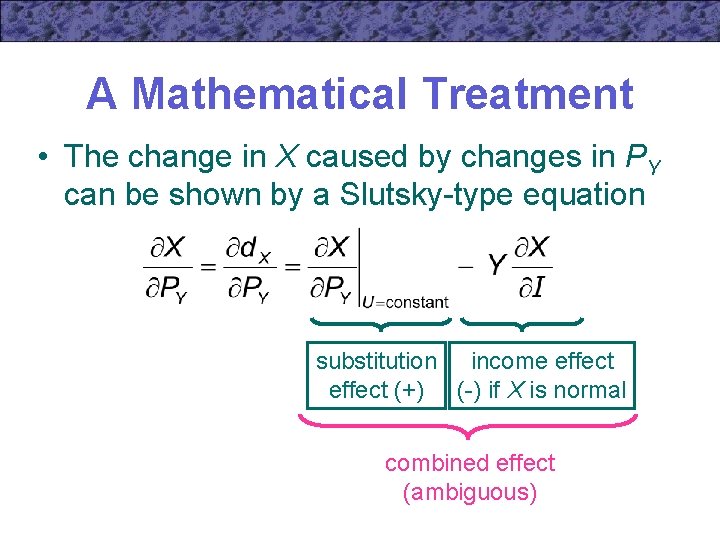 A Mathematical Treatment

• The change in $X$ caused by changes in $P_Y$ can be shown by a Slutsky-type equation

$\frac{\partial X}{\partial P_Y} = \frac{\partial d_X}{\partial P_Y} = \left.\frac{\partial X}{\partial P_Y}\right|_{U=\text{constant}} - Y\frac{\partial X}{\partial I}$

substitution effect (+)

income effect (-) if $X$ is normal

combined effect (ambiguous)